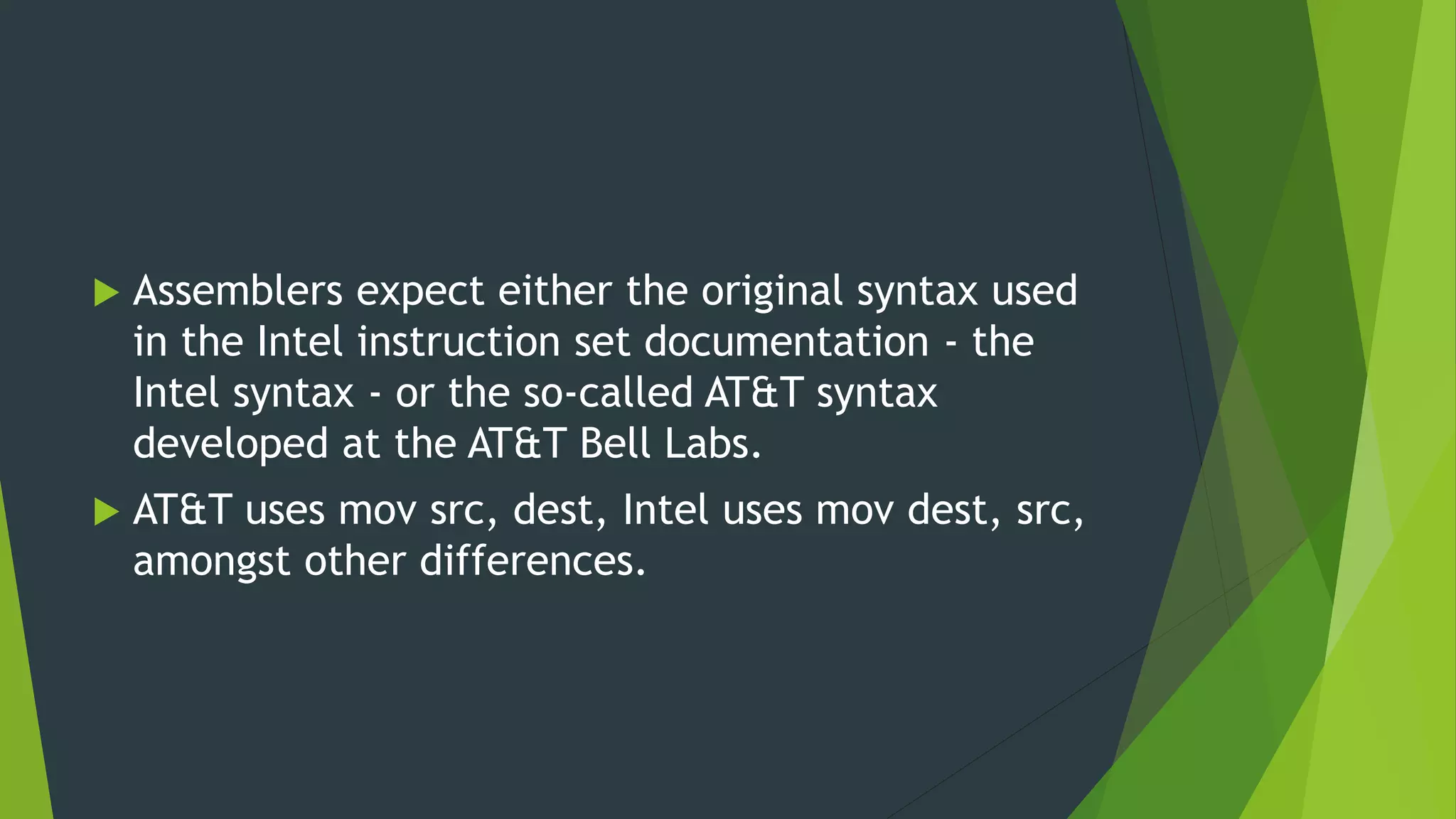 Assemblers expect either the original syntax used in the Intel instruction set documentation - the Intel syntax - or the so-called AT&T syntax developed at the AT&T Bell Labs.

AT&T uses mov src, dest, Intel uses mov dest, src, amongst other differences.